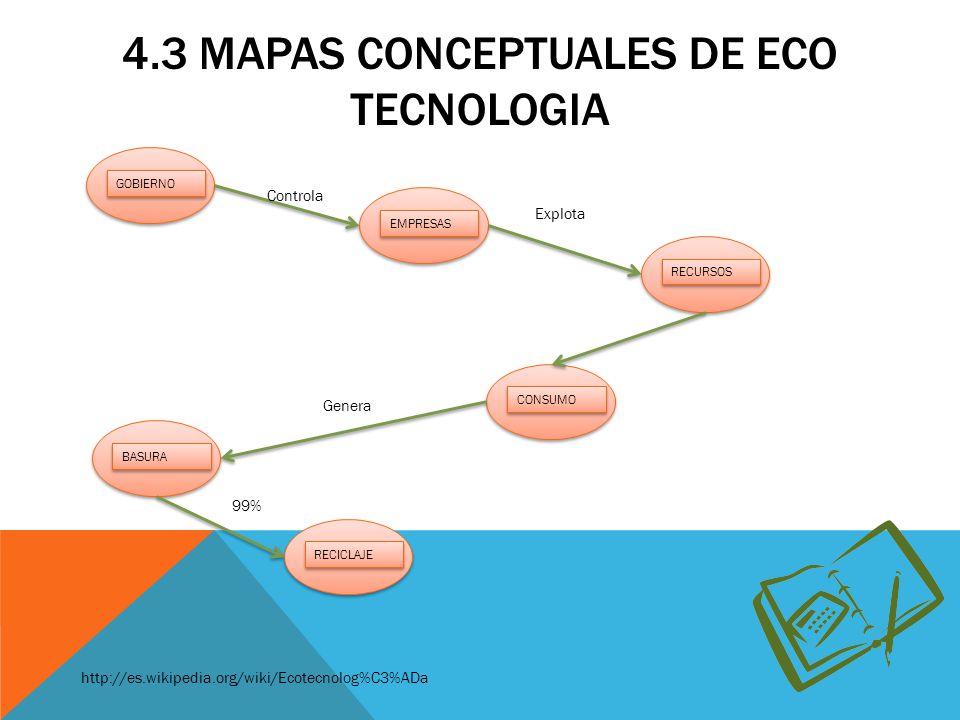 4.3 MAPAS CONCEPTUALES DE ECO TECNOLOGIA

GOBIERNO

Controla

EMPRESAS

Explota

RECURSOS

CONSUMO

Genera

BASURA

99%

RECICLAJE

http://es.wikipedia.org/wiki/Ecotecnolog%C3%ADa